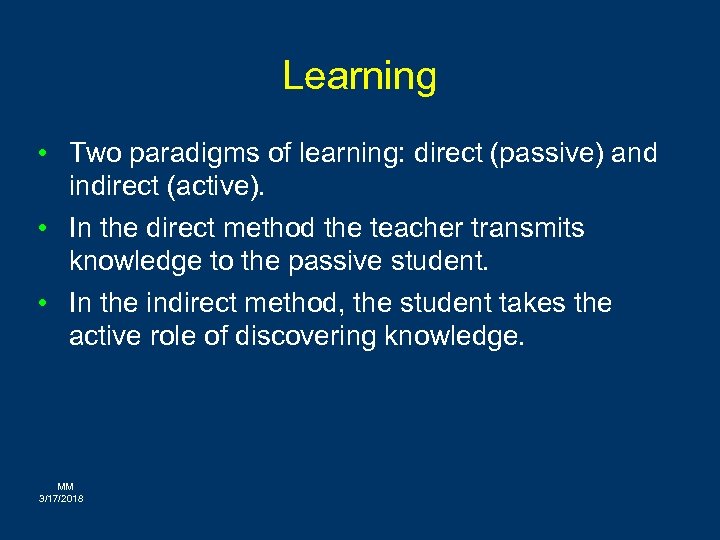 Learning

• Two paradigms of learning: direct (passive) and indirect (active).

• In the direct method the teacher transmits knowledge to the passive student.

• In the indirect method, the student takes the active role of discovering knowledge.

MM
3/17/2018